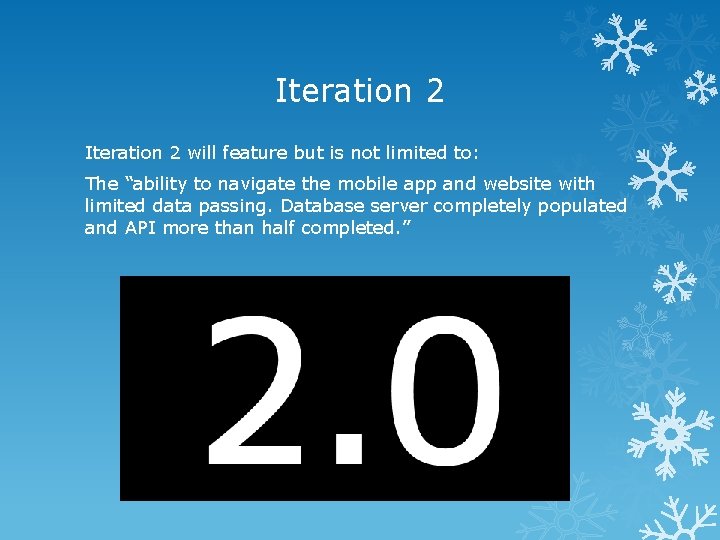 Iteration 2

Iteration 2 will feature but is not limited to:

The “ability to navigate the mobile app and website with limited data passing. Database server completely populated and API more than half completed.”

2.0